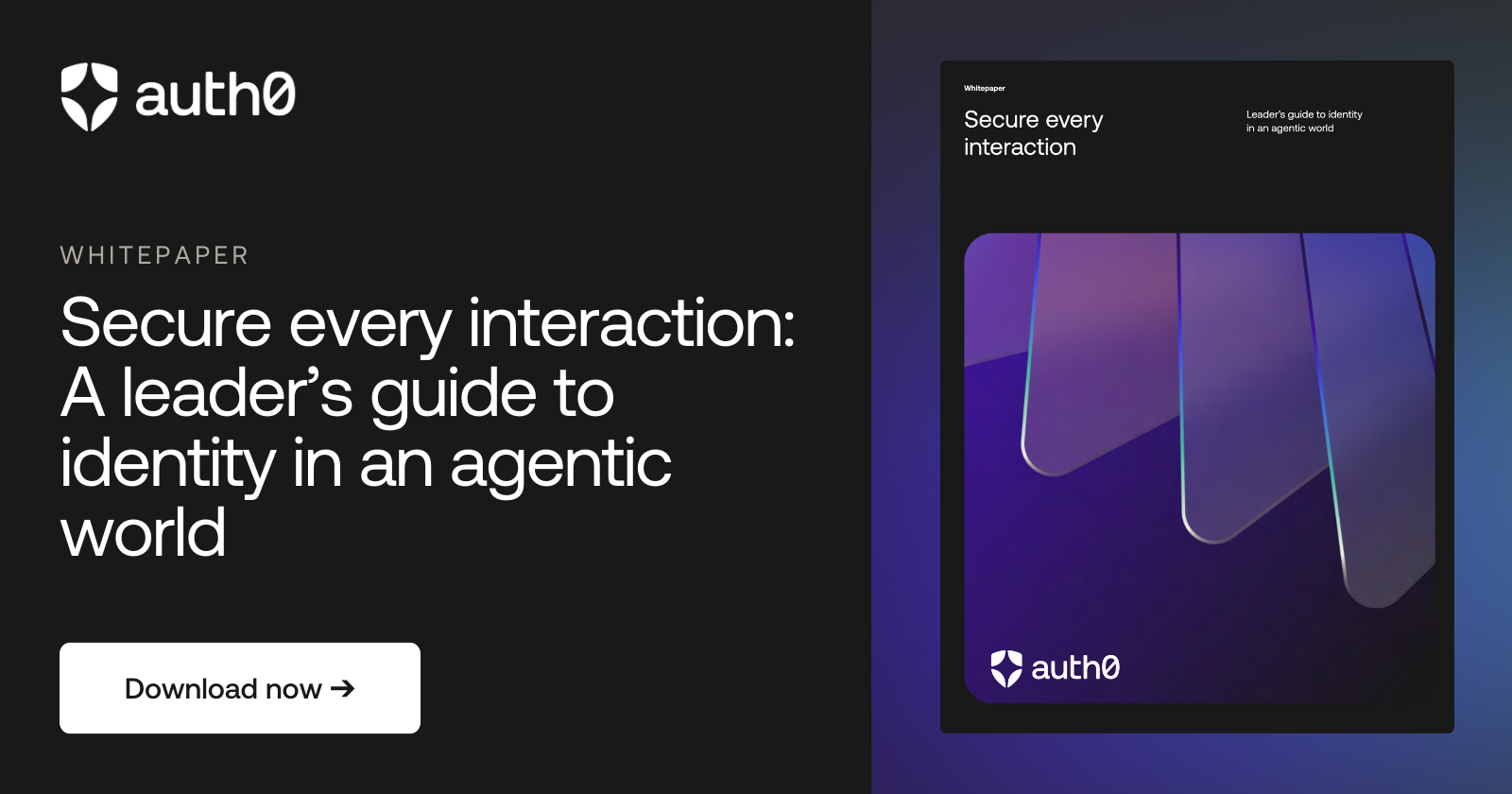 auth0

WHITEPAPER

Secure every interaction: A leader's guide to identity in an agentic world

Download now →

Whitepaper

Secure every interaction

Leader's guide to identity in an agentic world

auth0